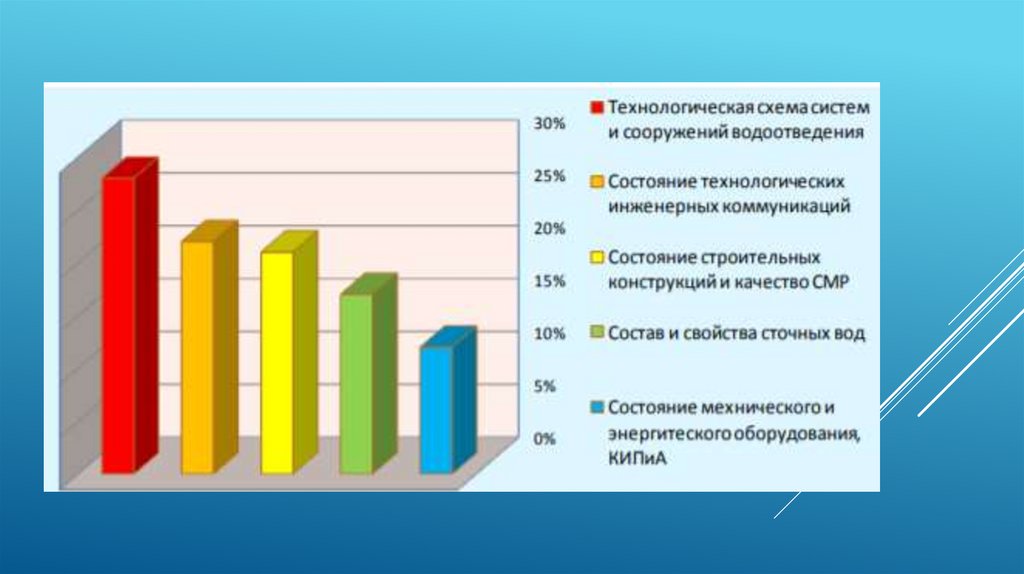 30%
25%
20%
15%
10%
5%
0%

Технологическая схема систем и сооружений водоотведения

Состояние технологических инженерных коммуникаций

Состояние строительных конструкций и качество СМР

Состав и свойства сточных вод

Состояние мехнического и энергитеского оборудования, КИПиА